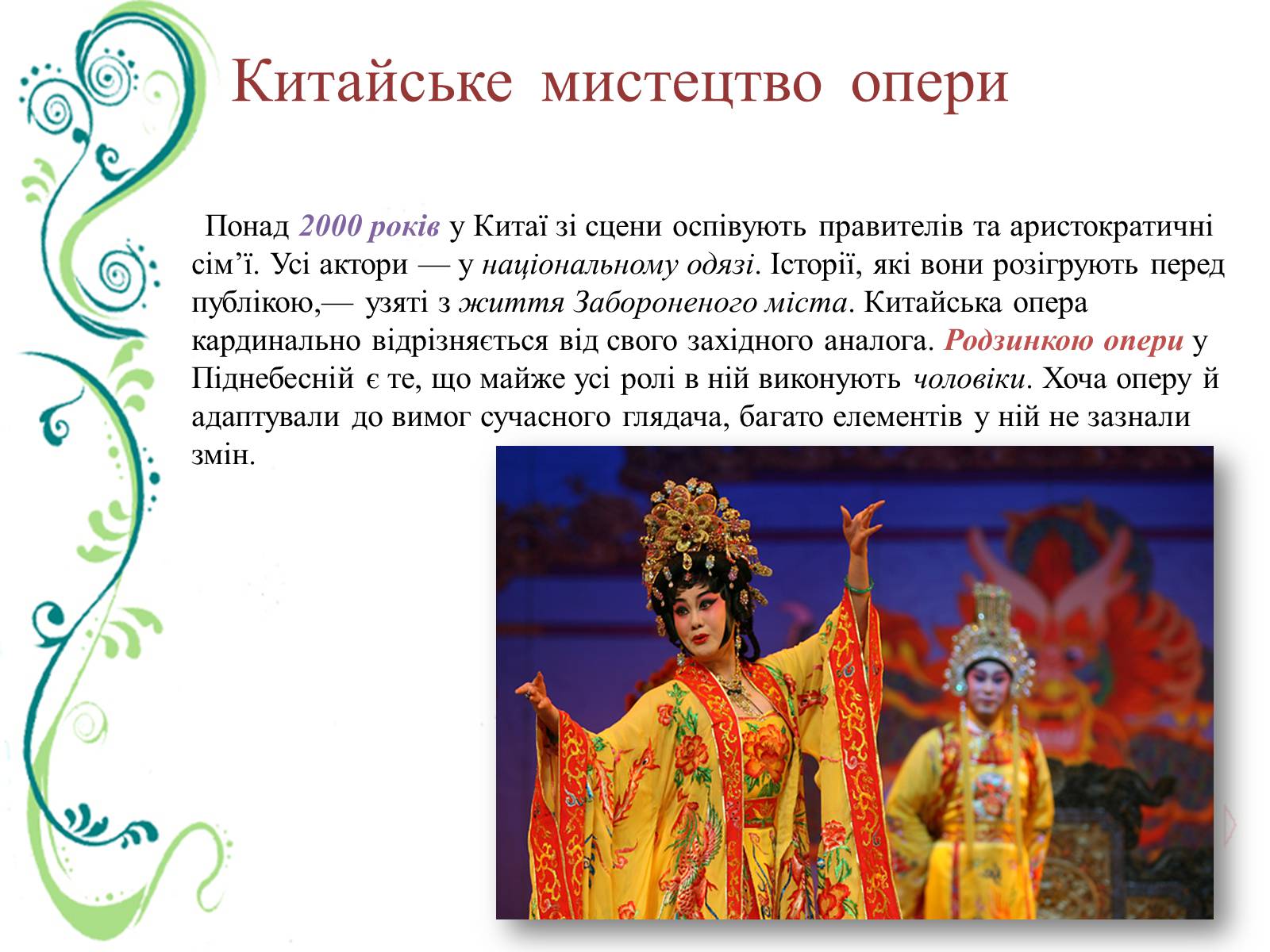 Китайське мистецтво опери

Понад 2000 років у Китаї зі сцени оспівують правителів та аристократичні сім’ї. Усі актори — у національному одязі. Історії, які вони розігрують перед публікою,— узяті з життя Забороненого міста. Китайська опера кардинально відрізняється від свого західного аналога. Родзинкою опери у Піднебесній є те, що майже усі ролі в ній виконують чоловіки. Хоча оперу й адаптували до вимог сучасного глядача, багато елементів у ній не зазнали змін.